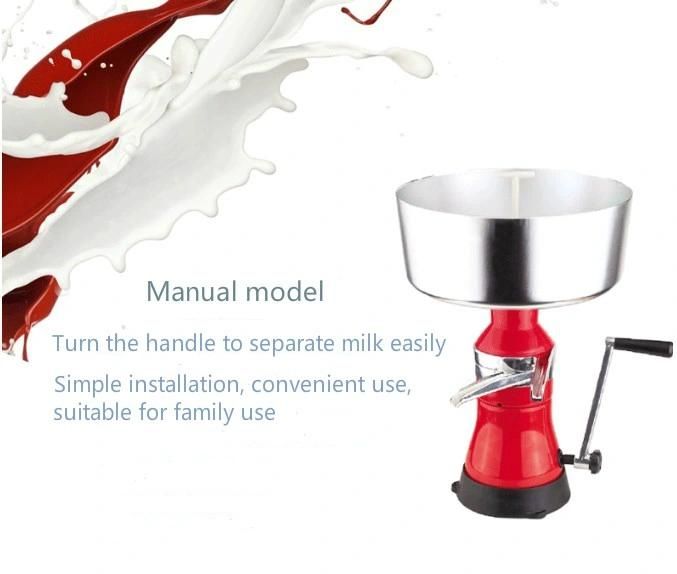 Manual model

Turn the handle to separate milk easily

Simple installation, convenient use, suitable for family use